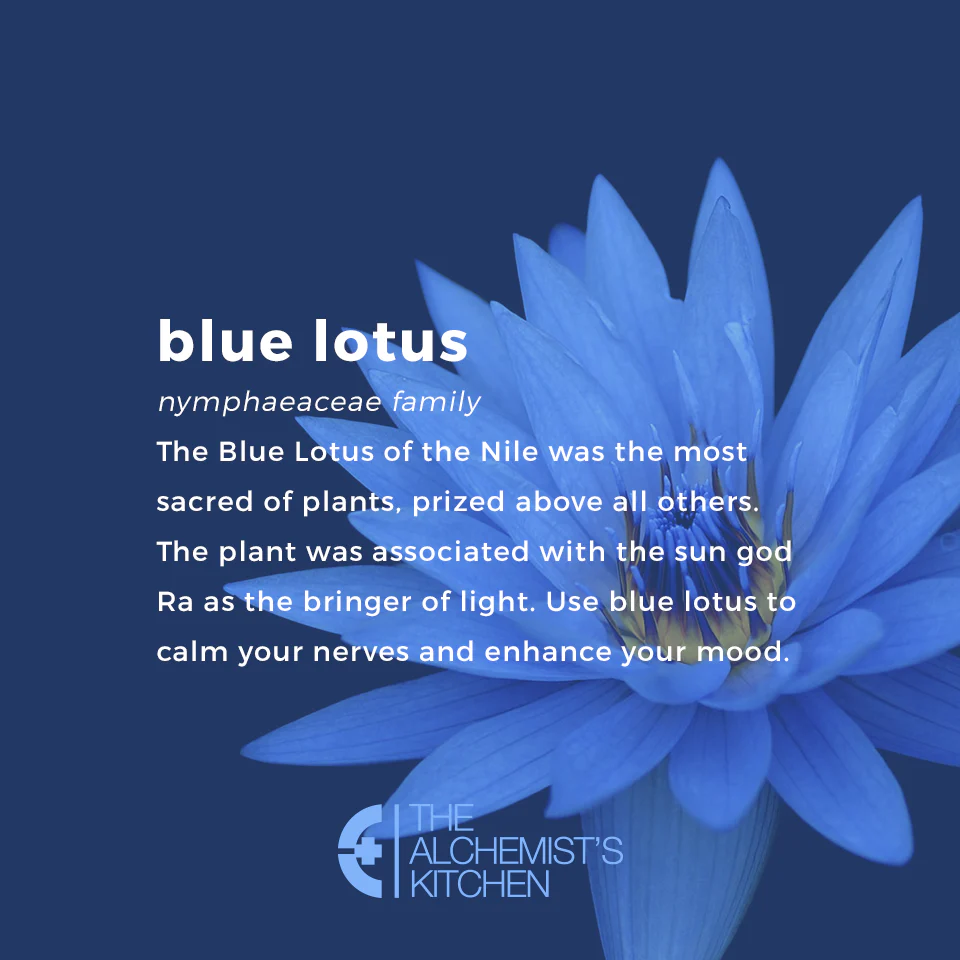 blue lotus

nymphaeaceae family

The Blue Lotus of the Nile was the most sacred of plants, prized above all others. The plant was associated with the sun god Ra as the bringer of light. Use blue lotus to calm your nerves and enhance your mood.

THE ALCHEMIST'S KITCHEN